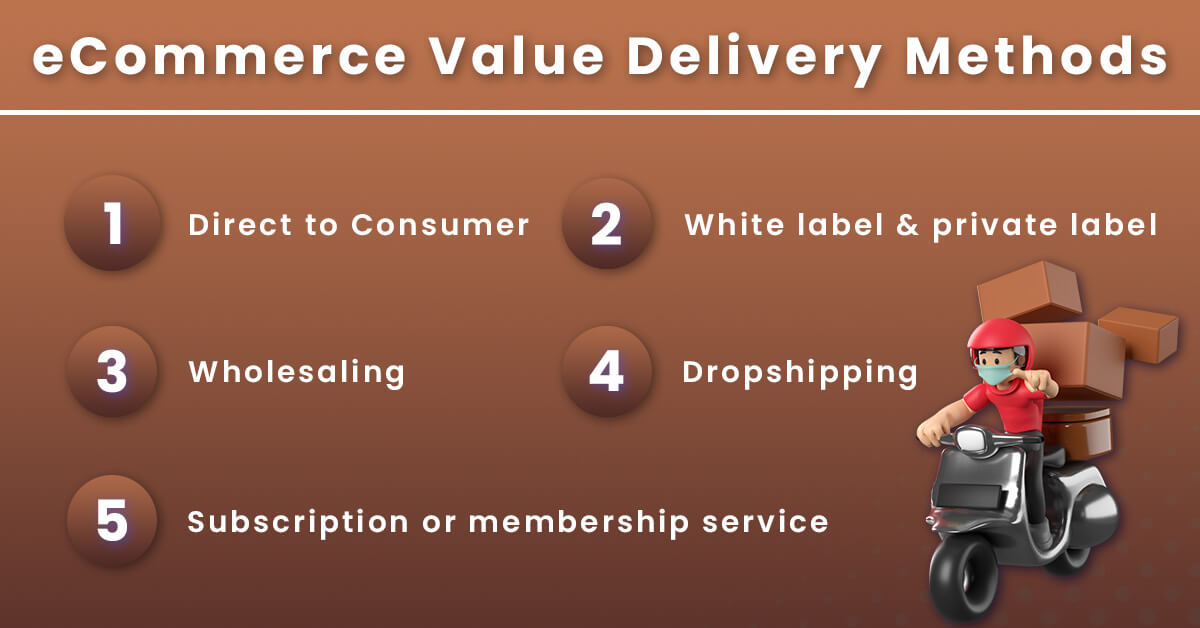 eCommerce Value Delivery Methods

1 Direct to Consumer

2 White label & private label

3 Wholesaling

4 Dropshipping

5 Subscription or membership service